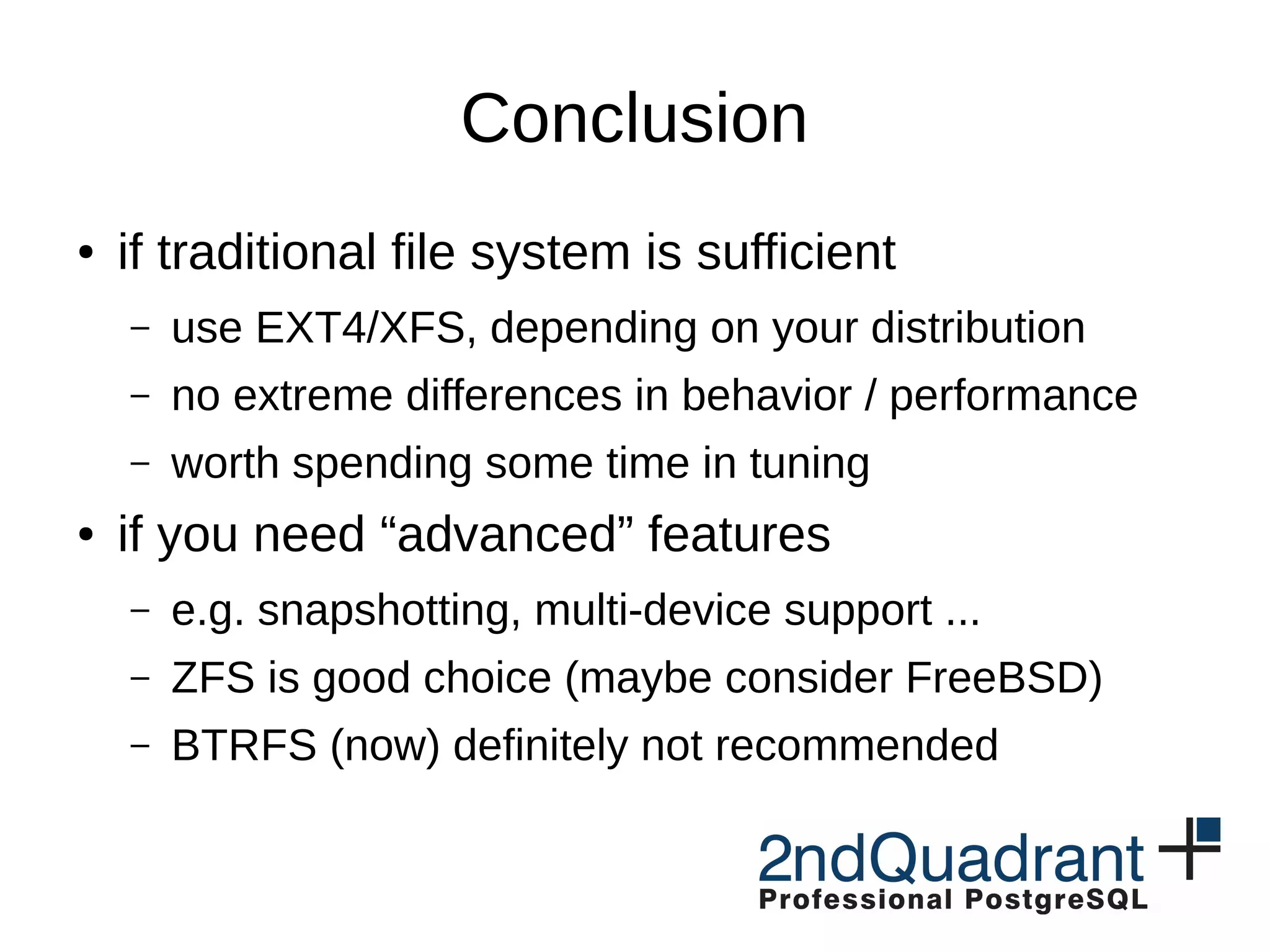 Conclusion

• if traditional file system is sufficient
– use EXT4/XFS, depending on your distribution
– no extreme differences in behavior / performance
– worth spending some time in tuning
• if you need “advanced” features
– e.g. snapshotting, multi-device support ...
– ZFS is good choice (maybe consider FreeBSD)
– BTRFS (now) definitely not recommended

2ndQuadrant
Professional PostgreSQL